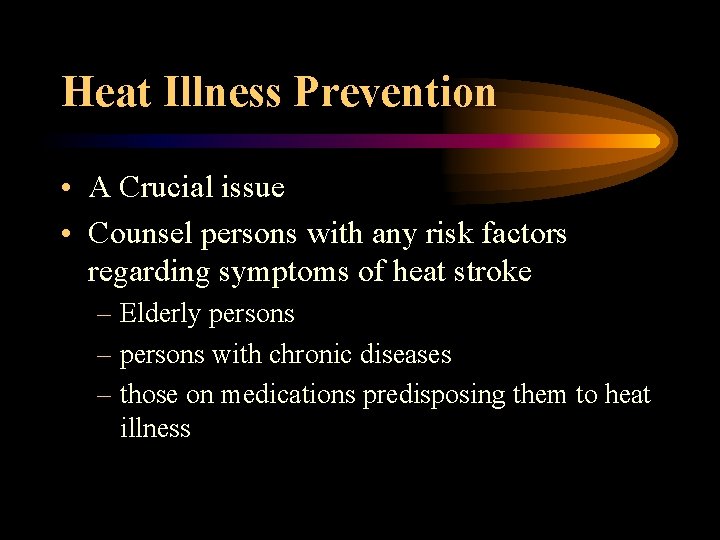 Heat Illness Prevention

• A Crucial issue
• Counsel persons with any risk factors regarding symptoms of heat stroke
– Elderly persons
– persons with chronic diseases
– those on medications predisposing them to heat illness